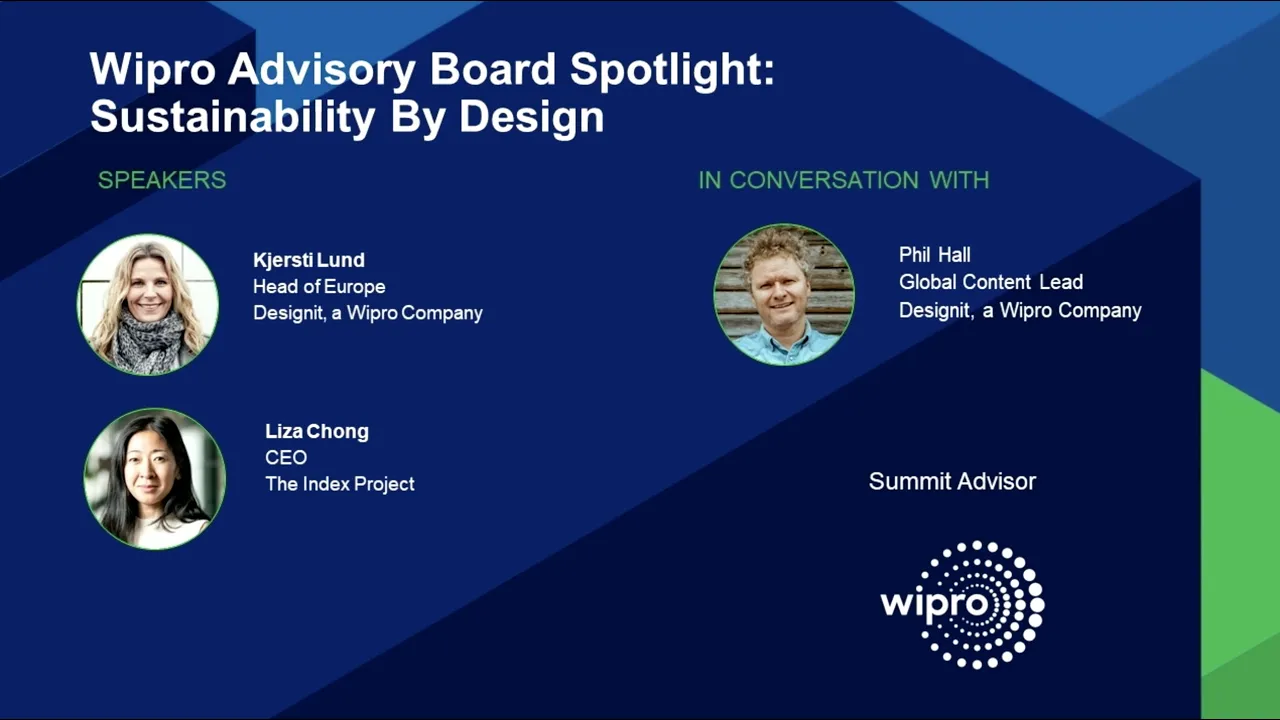 Wipro Advisory Board Spotlight: Sustainability By Design

SPEAKERS

Kjersti Lund
Head of Europe
Designit, a Wipro Company

Liza Chong
CEO
The Index Project

IN CONVERSATION WITH

Phil Hall
Global Content Lead
Designit, a Wipro Company

Summit Advisor

wipro